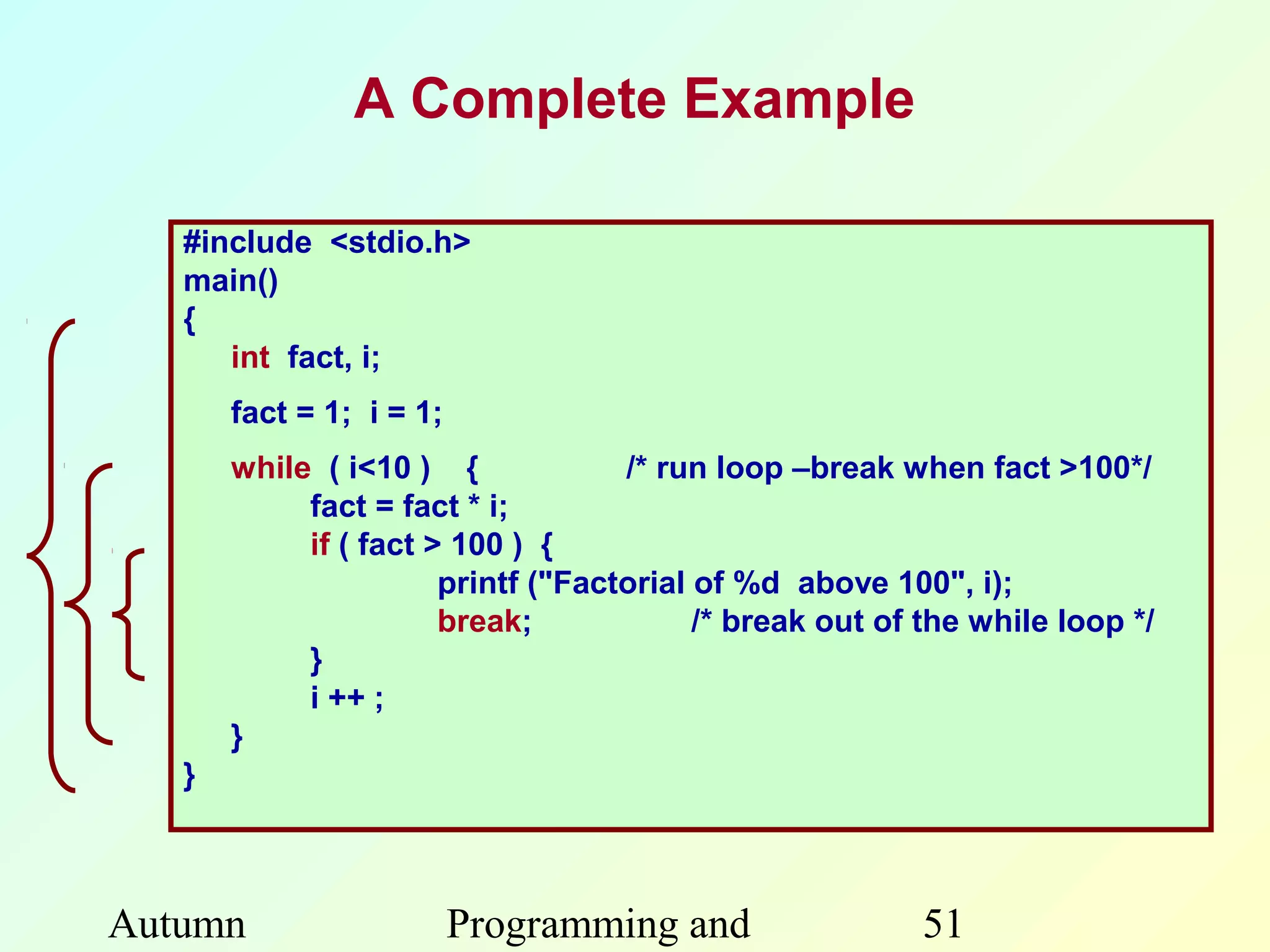 A Complete Example

#include <stdio.h>
main()
{
int fact, i;

fact = 1; i = 1;

while ( i<10 ) { /* run loop –break when fact >100*/
fact = fact * i;
if ( fact > 100 ) {
printf ("Factorial of %d above 100", i);
break; /* break out of the while loop */
}
i ++ ;
}
}

Autumn Programming and 51